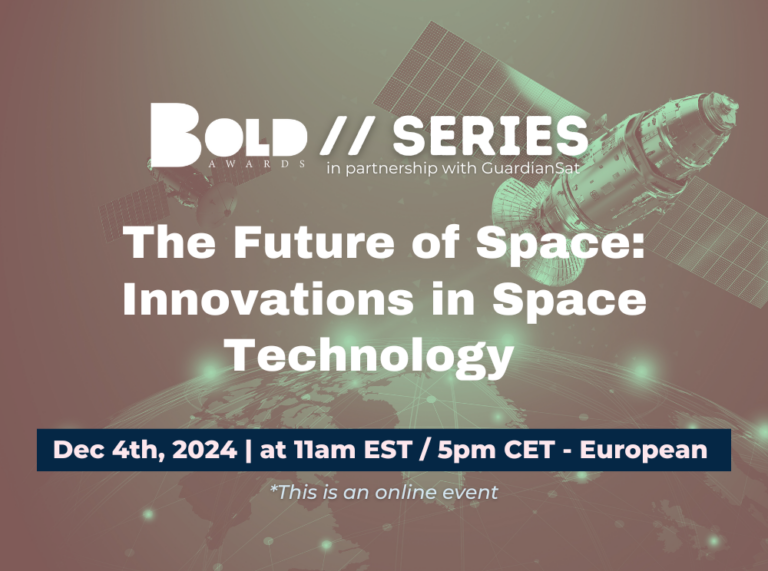 BOLD AWARDS // SERIES
in partnership with GuardianSat

The Future of Space: Innovations in Space Technology

Dec 4th, 2024 | at 11am EST / 5pm CET - European

*This is an online event